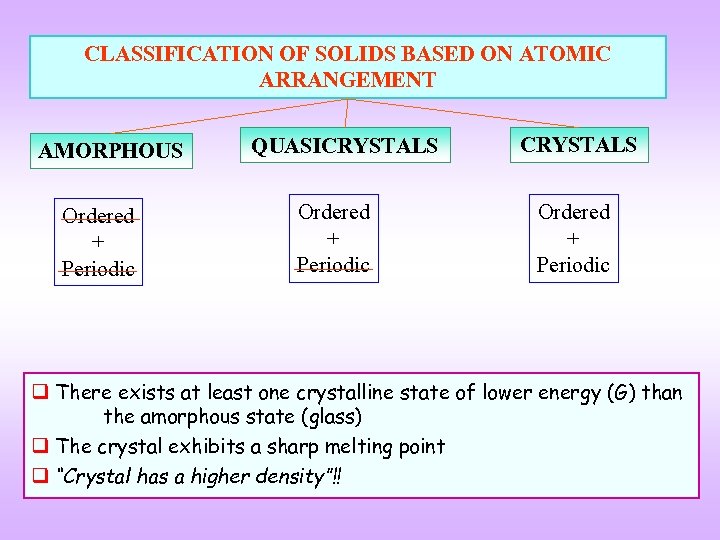 CLASSIFICATION OF SOLIDS BASED ON ATOMIC ARRANGEMENT

AMORPHOUS

QUASICRYSTALS

CRYSTALS

~~Ordered~~
+
~~Periodic~~

Ordered
+
~~Periodic~~

Ordered
+
Periodic

❑ There exists at least one crystalline state of lower energy (G) than the amorphous state (glass)
❑ The crystal exhibits a sharp melting point
❑ "Crystal has a higher density"!!